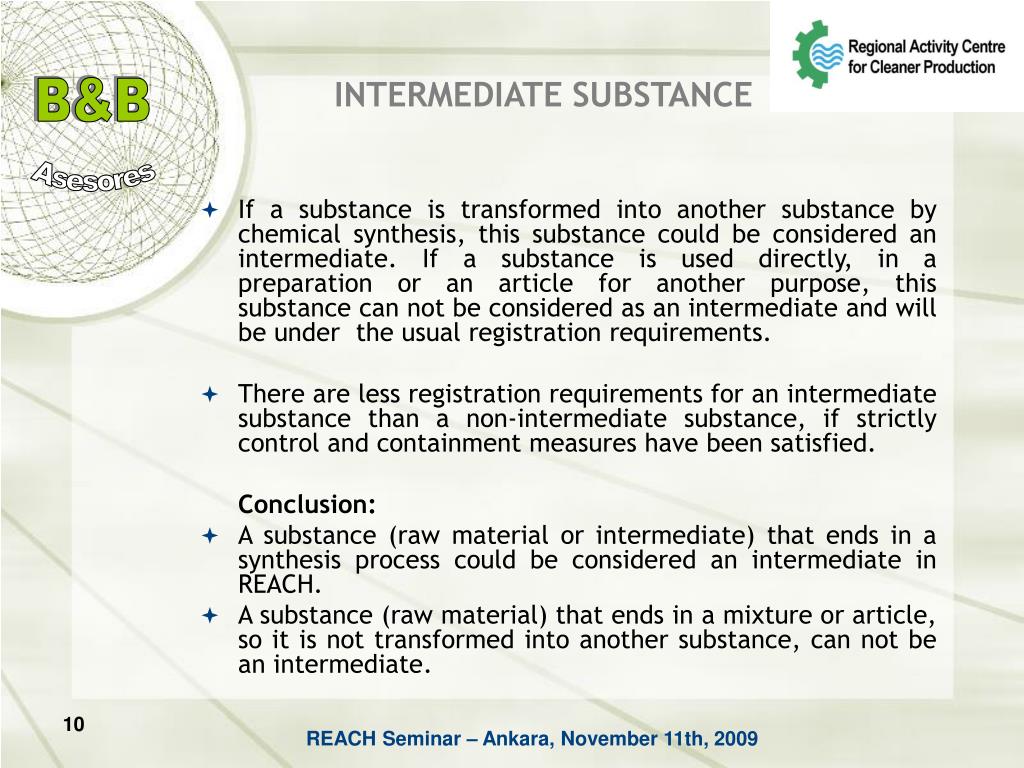 B&B

Asesores

INTERMEDIATE SUBSTANCE

Regional Activity Centre for Cleaner Production

If a substance is transformed into another substance by chemical synthesis, this substance could be considered an intermediate. If a substance is used directly, in a preparation or an article for another purpose, this substance can not be considered as an intermediate and will be under the usual registration requirements.

There are less registration requirements for an intermediate substance than a non-intermediate substance, if strictly control and containment measures have been satisfied.

Conclusion:

A substance (raw material or intermediate) that ends in a synthesis process could be considered an intermediate in REACH.

A substance (raw material) that ends in a mixture or article, so it is not transformed into another substance, can not be an intermediate.

10

REACH Seminar – Ankara, November 11th, 2009